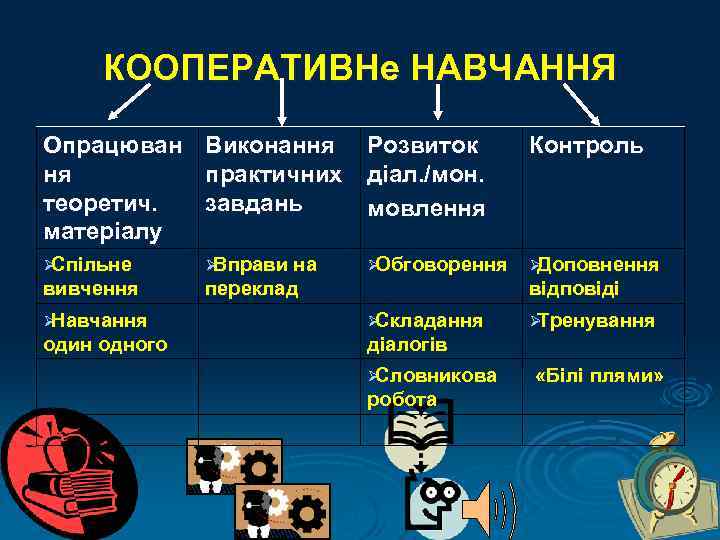 КООПЕРАТИВНе НАВЧАННЯ

| Опрацювання теоретич. матеріалу | Виконання практичних завдань | Розвиток діал./мон. мовлення | Контроль |
|---|---|---|---|
| ➢Спільне вивчення | ➢Вправи на переклад | ➢Обговорення | ➢Доповнення відповіді |
| ➢Навчання один одного | | ➢Складання діалогів | ➢Тренування |
| | | ➢Словникова робота | «Білі плями» |
| | | | |